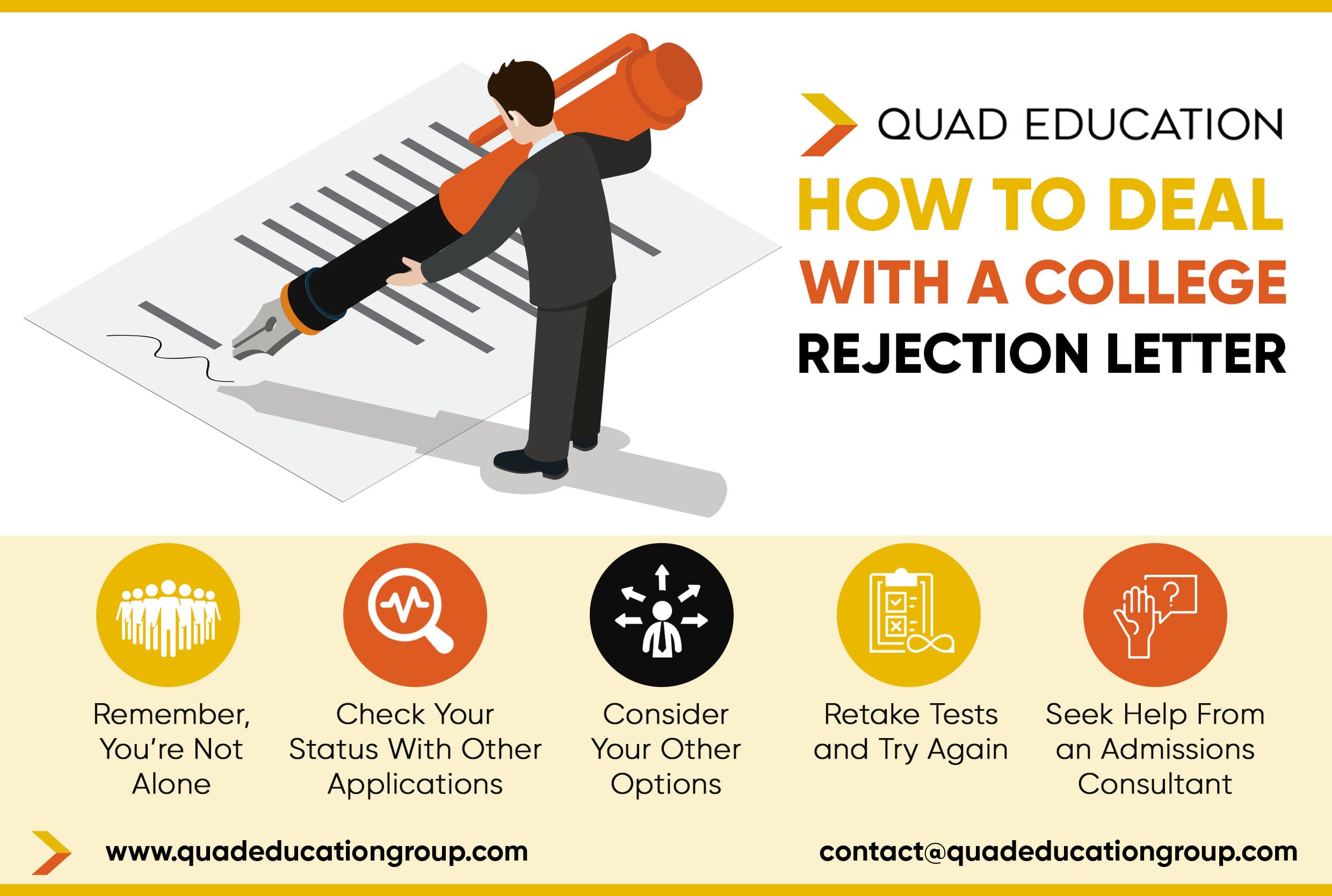 QUAD EDUCATION

HOW TO DEAL WITH A COLLEGE REJECTION LETTER

Remember, You're Not Alone

Check Your Status With Other Applications

Consider Your Other Options

Retake Tests and Try Again

Seek Help From an Admissions Consultant

www.quadeducationgroup.com

contact@quadeducationgroup.com